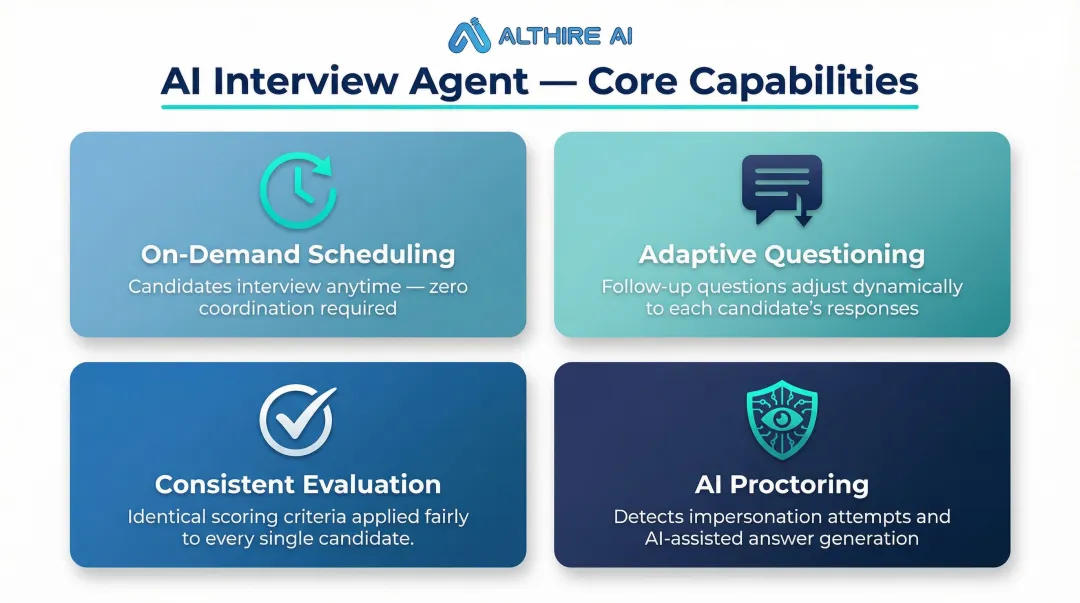 ALTHIRE AI

AI Interview Agent — Core Capabilities

On-Demand Scheduling

Candidates interview anytime — zero coordination required

Adaptive Questioning

Follow-up questions adjust dynamically to each candidate's responses

Consistent Evaluation

Identical scoring criteria applied fairly to every single candidate.

AI Proctoring

Detects impersonation attempts and AI-assisted answer generation